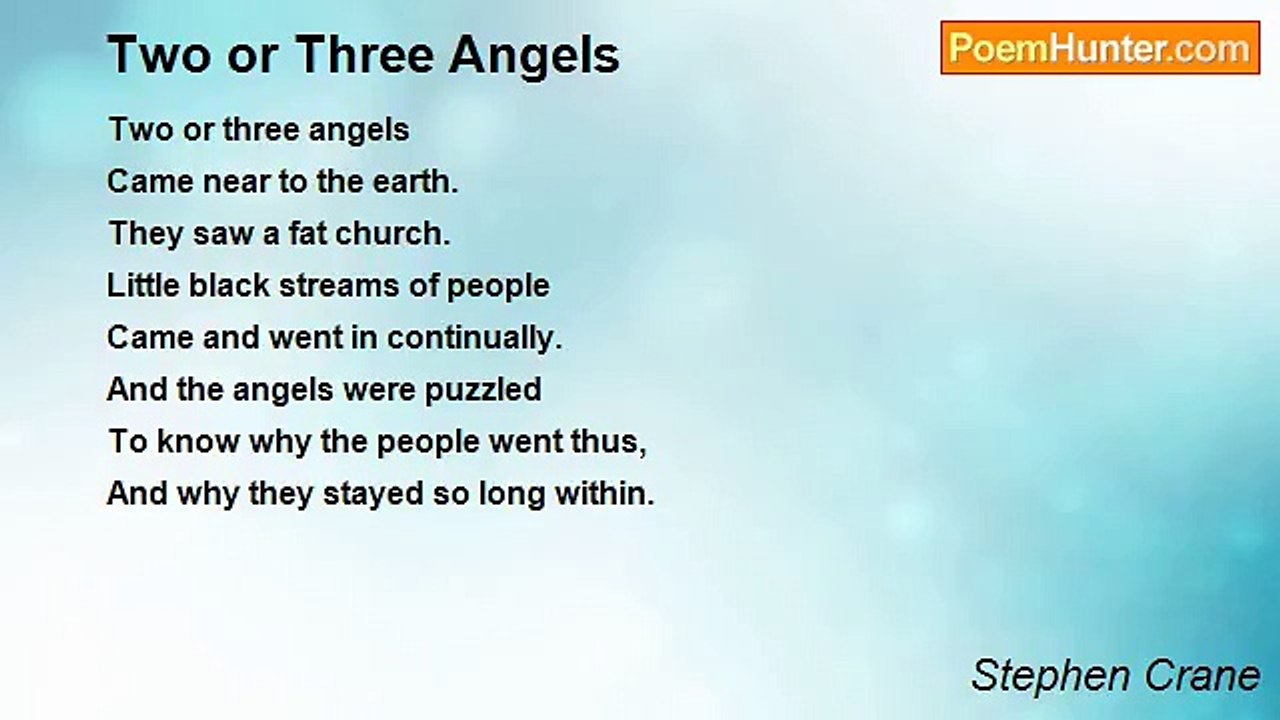 Two or Three Angels

PoemHunter.com

Two or three angels
Came near to the earth.
They saw a fat church.
Little black streams of people
Came and went in continually.
And the angels were puzzled
To know why the people went thus,
And why they stayed so long within.

Stephen Crane